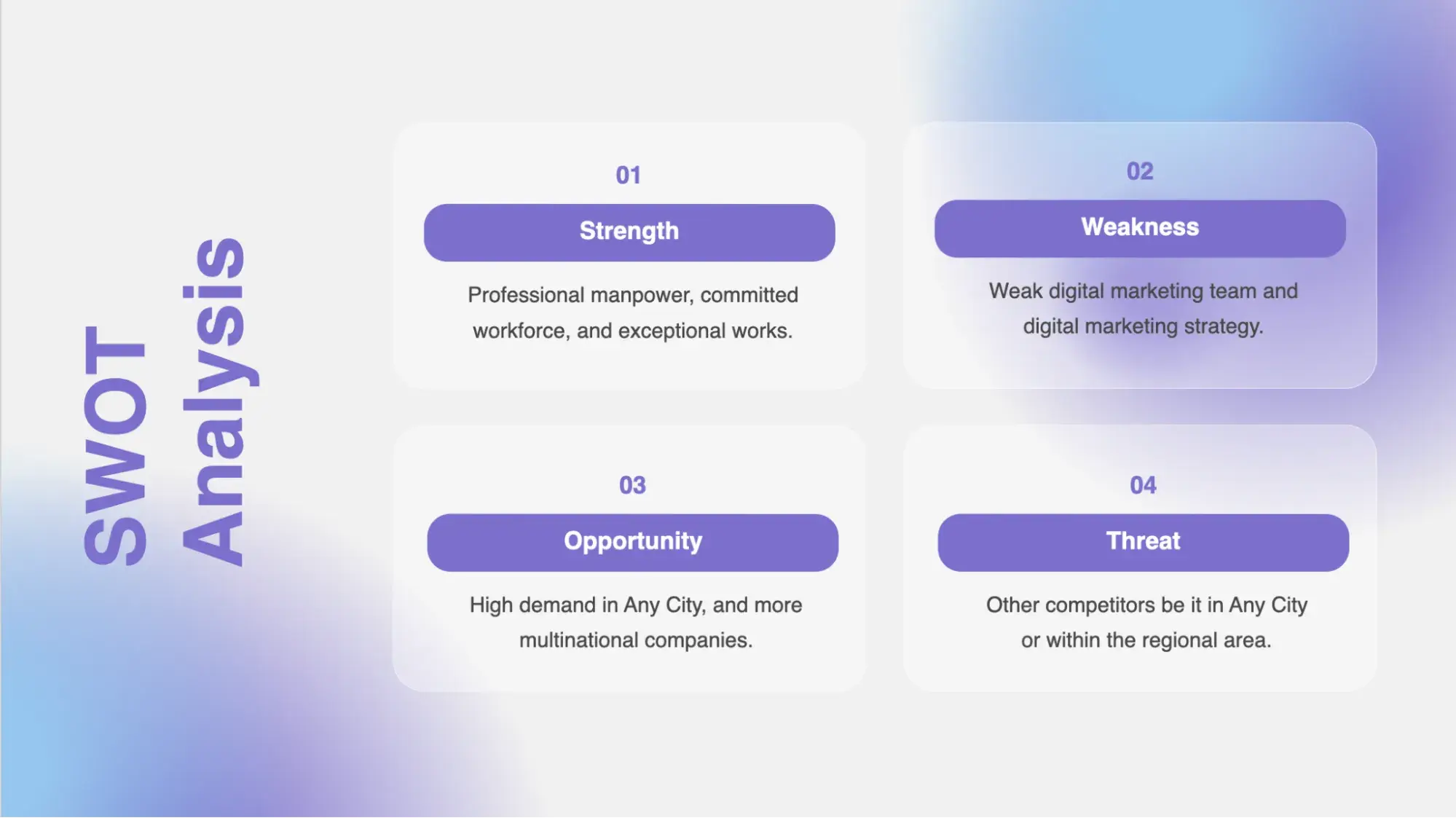 SWOT
Analysis

01

Strength

Professional manpower, committed workforce, and exceptional works.

02

Weakness

Weak digital marketing team and digital marketing strategy.

03

Opportunity

High demand in Any City, and more multinational companies.

04

Threat

Other competitors be it in Any City or within the regional area.